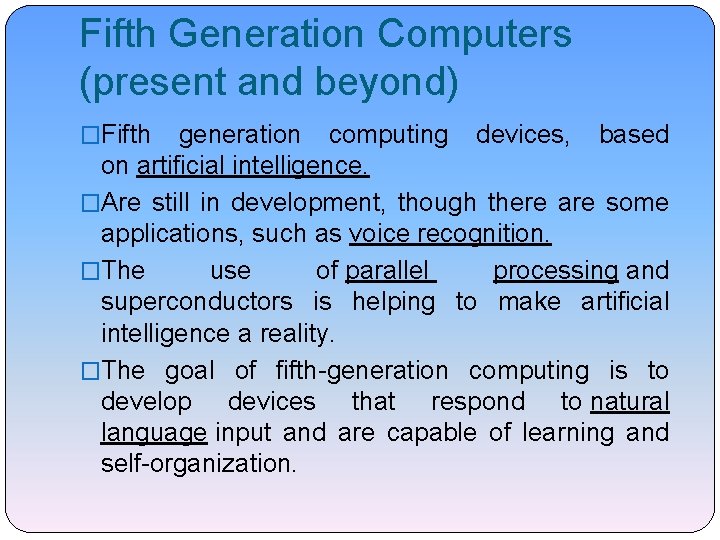 Fifth Generation Computers (present and beyond)

□Fifth generation computing devices, based on artificial intelligence.

□Are still in development, though there are some applications, such as voice recognition.

□The use of parallel processing and superconductors is helping to make artificial intelligence a reality.

□The goal of fifth-generation computing is to develop devices that respond to natural language input and are capable of learning and self-organization.